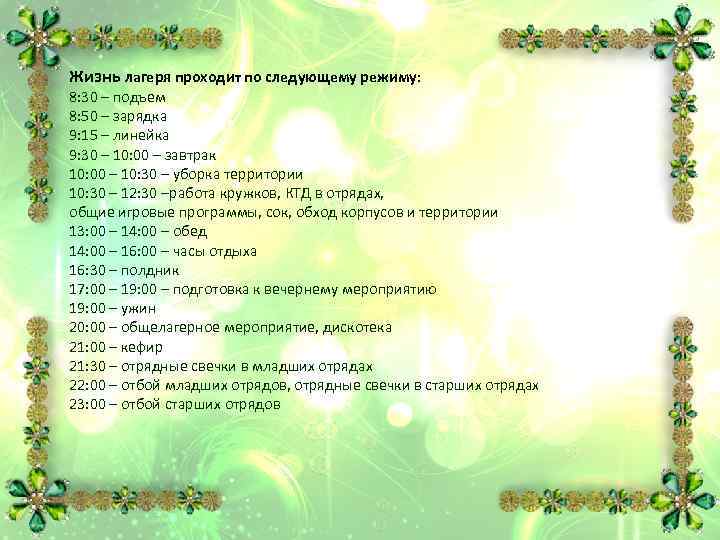 Жизнь лагеря проходит по следующему режиму:
8:30 – подъем
8:50 – зарядка
9:15 – линейка
9:30 – 10:00 – завтрак
10:00 – 10:30 – уборка территории
10:30 – 12:30 –работа кружков, КТД в отрядах, общие игровые программы, сок, обход корпусов и территории
13:00 – 14:00 – обед
14:00 – 16:00 – часы отдыха
16:30 – полдник
17:00 – 19:00 – подготовка к вечернему мероприятию
19:00 – ужин
20:00 – общелагерное мероприятие, дискотека
21:00 – кефир
21:30 – отрядные свечки в младших отрядах
22:00 – отбой младших отрядов, отрядные свечки в старших отрядах
23:00 – отбой старших отрядов